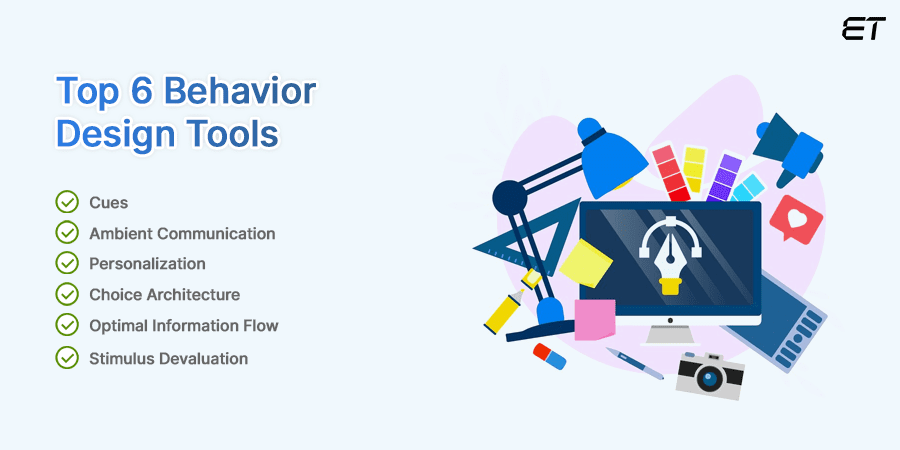 ET

Top 6 Behavior Design Tools

Cues
Ambient Communication
Personalization
Choice Architecture
Optimal Information Flow
Stimulus Devaluation